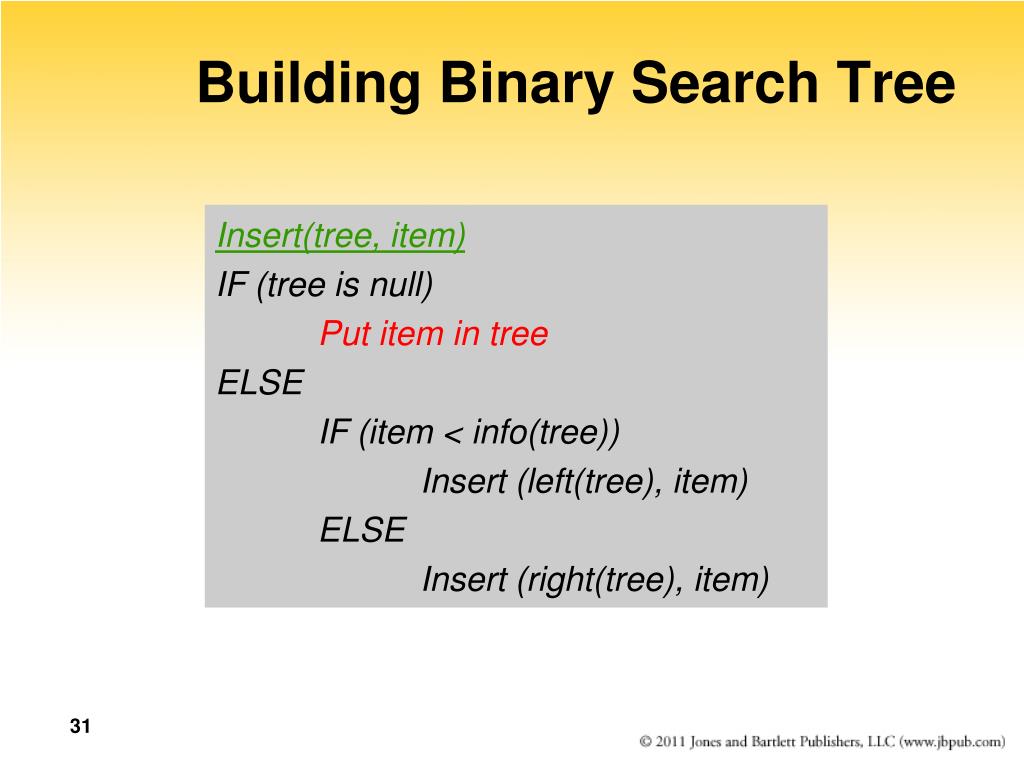 Building Binary Search Tree

Insert(tree, item)
IF (tree is null)
Put item in tree
ELSE
IF (item < info(tree))
Insert (left(tree), item)
ELSE
Insert (right(tree), item)

31

© 2011 Jones and Bartlett Publishers, LLC (www.jbpub.com)